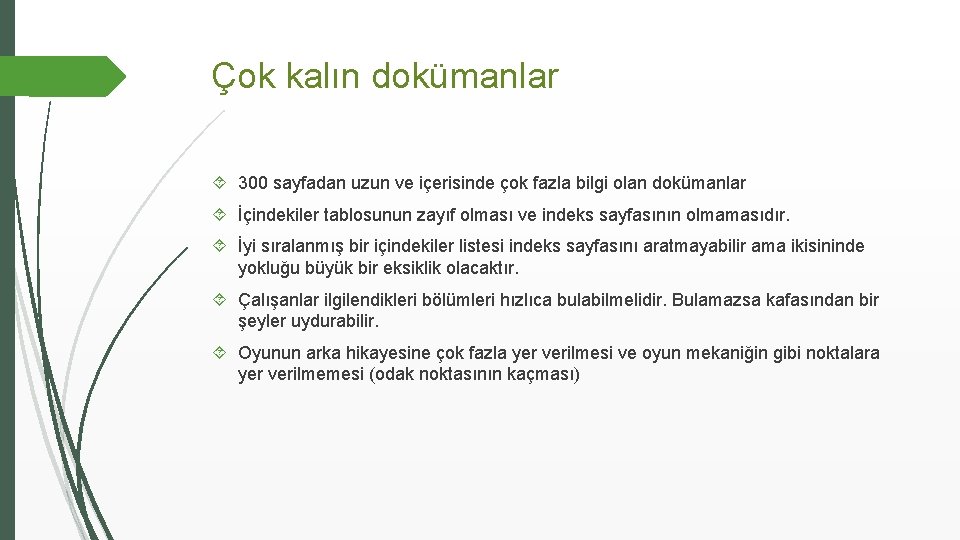 Çok kalın dokümanlar

300 sayfadan uzun ve içerisinde çok fazla bilgi olan dokümanlar

İçindekiler tablosunun zayıf olması ve indeks sayfasının olmamasıdır.

İyi sıralanmış bir içindekiler listesi indeks sayfasını aratmayabilir ama ikisininde yokluğu büyük bir eksiklik olacaktır.

Çalışanlar ilgilendikleri bölümleri hızlıca bulabilmelidir. Bulamazsa kafasından bir şeyler uydurabilir.

Oyunun arka hikayesine çok fazla yer verilmesi ve oyun mekaniğin gibi noktalara yer verilmemesi (odak noktasının kaçması)